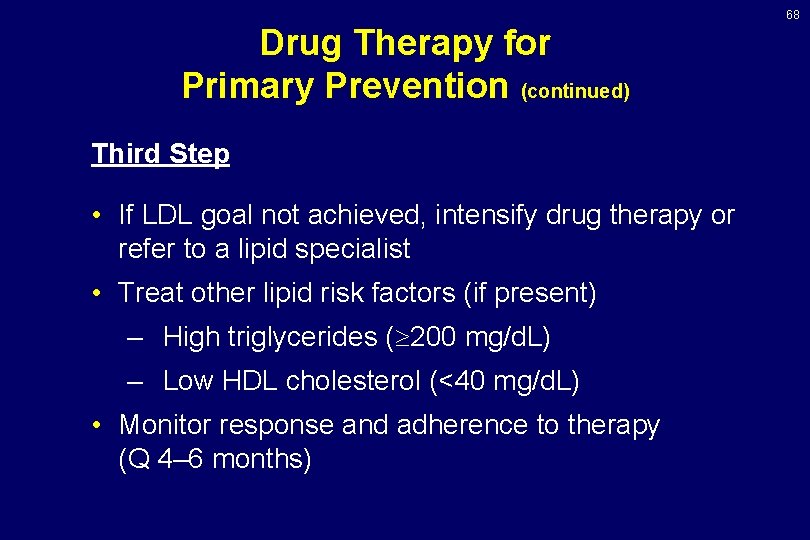 68

Drug Therapy for Primary Prevention (continued)

Third Step

• If LDL goal not achieved, intensify drug therapy or refer to a lipid specialist

• Treat other lipid risk factors (if present)

– High triglycerides ($\geq$200 mg/dL)

– Low HDL cholesterol (<40 mg/dL)

• Monitor response and adherence to therapy (Q 4–6 months)